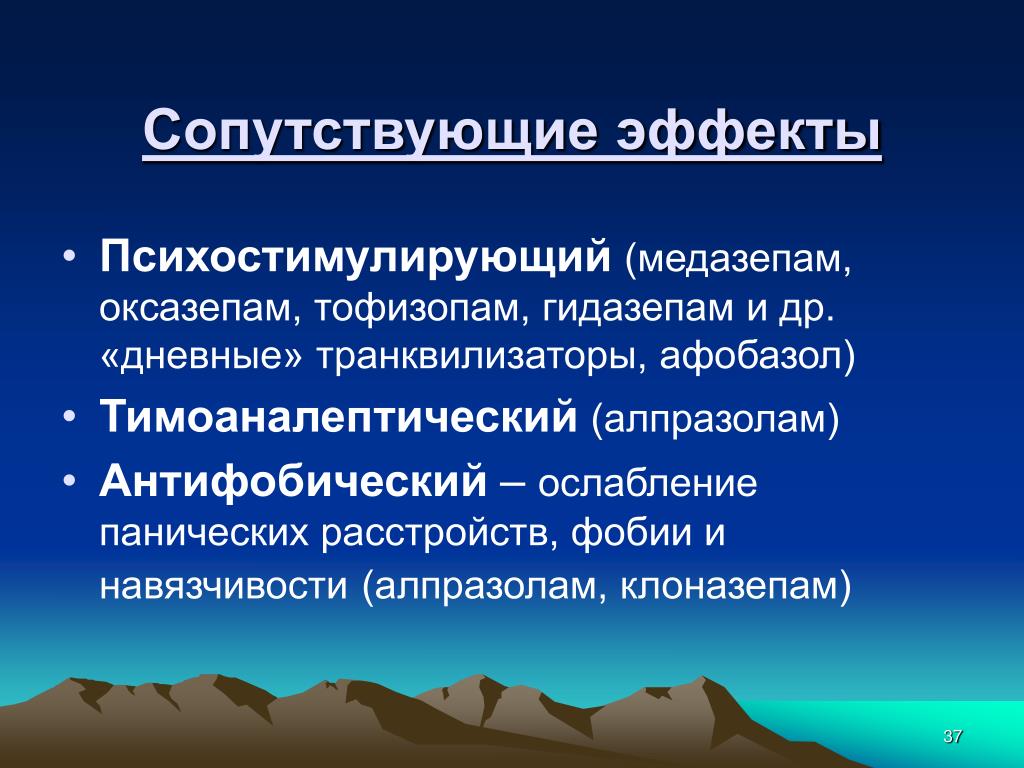 Сопутствующие эффекты

• Психостимулирующий (медазепам, оксазепам, тофизопам, гидазепам и др. «дневные» транквилизаторы, афобазол)
• Тимоаналептический (алпразолам)
• Антифобический – ослабление панических расстройств, фобии и навязчивости (алпразолам, клоназепам)

37